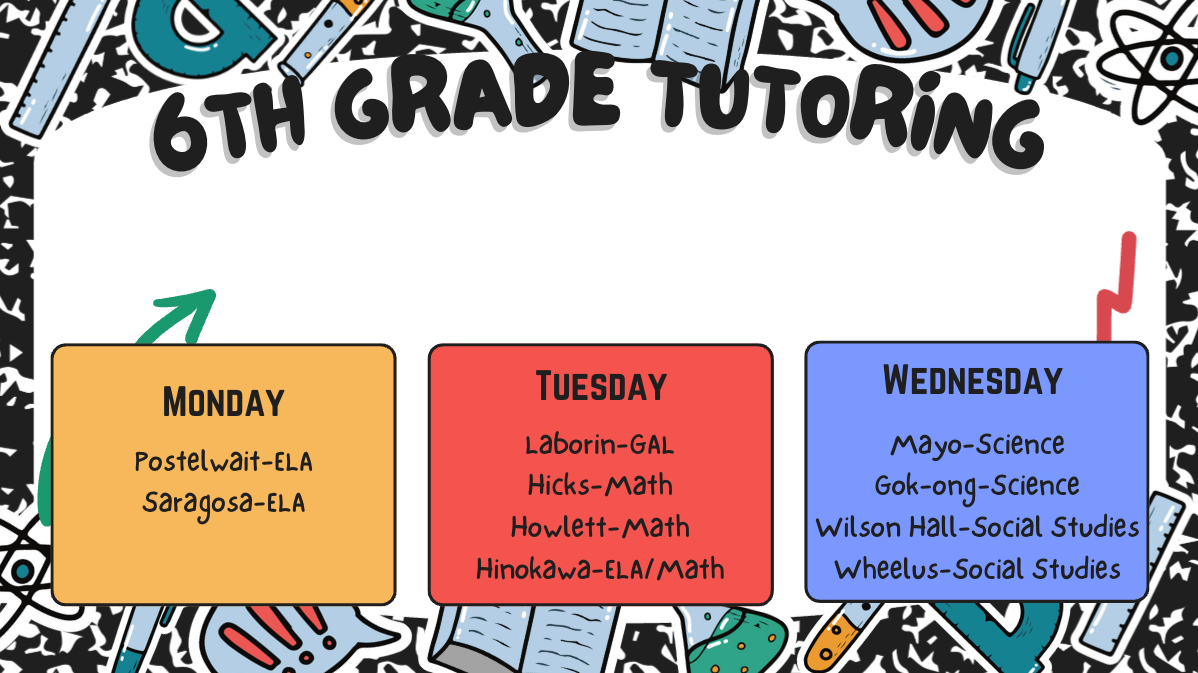 6TH GRADE TUTORING

MONDAY
Postelwait-ELA
Saragosa-ELA

TUESDAY
Laborin-GAL
Hicks-Math
Howlett-Math
Hinokawa-ELA/Math

WEDNESDAY
Mayo-Science
Gok-ong-Science
Wilson Hall-Social Studies
Wheelus-Social Studies